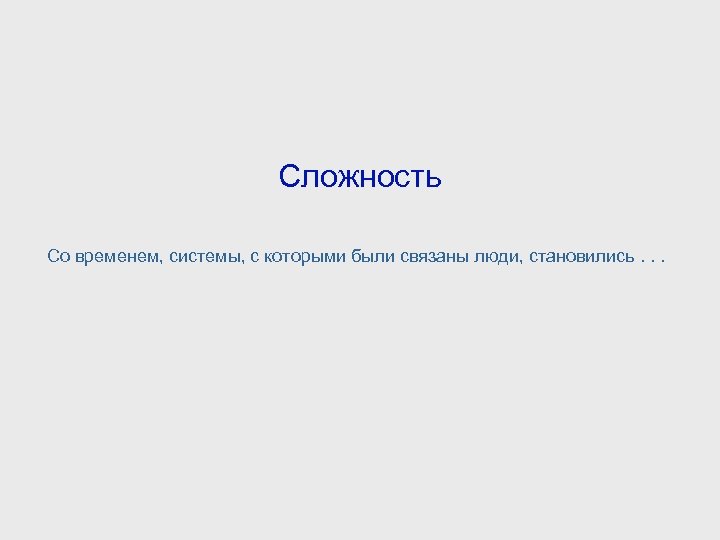 Сложность

Со временем, системы, с которыми были связаны люди, становились . . .